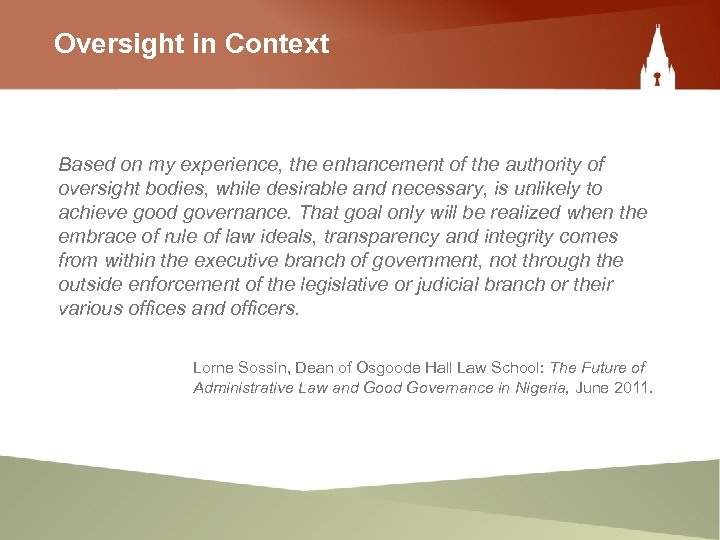 Oversight in Context

Based on my experience, the enhancement of the authority of oversight bodies, while desirable and necessary, is unlikely to achieve good governance. That goal only will be realized when the embrace of rule of law ideals, transparency and integrity comes from within the executive branch of government, not through the outside enforcement of the legislative or judicial branch or their various offices and officers.

Lorne Sossin, Dean of Osgoode Hall Law School: The Future of Administrative Law and Good Governance in Nigeria, June 2011.